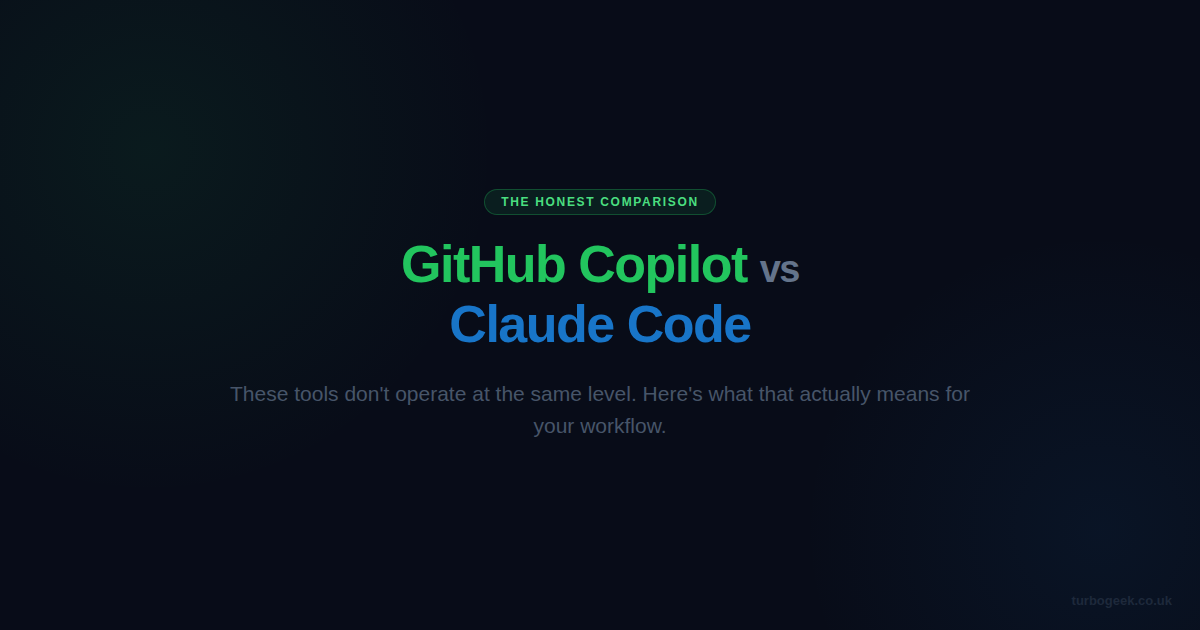 THE HONEST COMPARISON

GitHub Copilot vs Claude Code

These tools don't operate at the same level. Here's what that actually means for your workflow.

turbogeek.co.uk